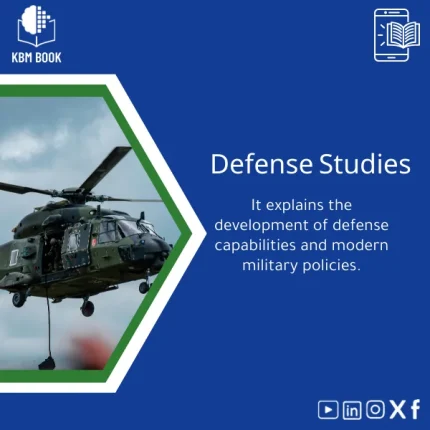 KBM BOOK

Defense Studies

It explains the development of defense capabilities and modern military policies.

in X f